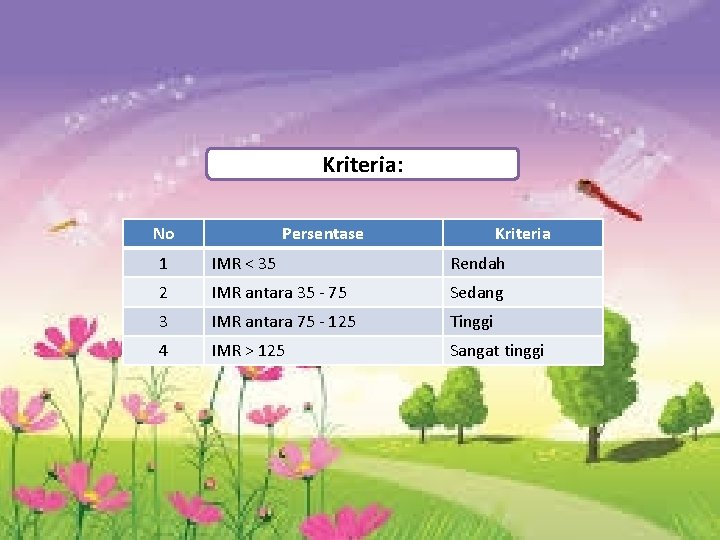 Kriteria:

| No | Persentase | Kriteria |
|---|---|---|
| 1 | IMR < 35 | Rendah |
| 2 | IMR antara 35 - 75 | Sedang |
| 3 | IMR antara 75 - 125 | Tinggi |
| 4 | IMR > 125 | Sangat tinggi |